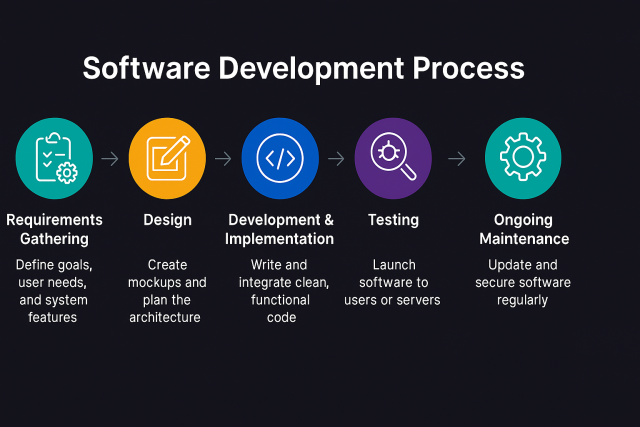 Software Development Process

Requirements Gathering

Define goals, user needs, and system features

Design

Create mockups and plan the architecture

Development & Implementation

Write and integrate clean, functional code

Testing

Launch software to users or servers

Ongoing Maintenance

Update and secure software regularly